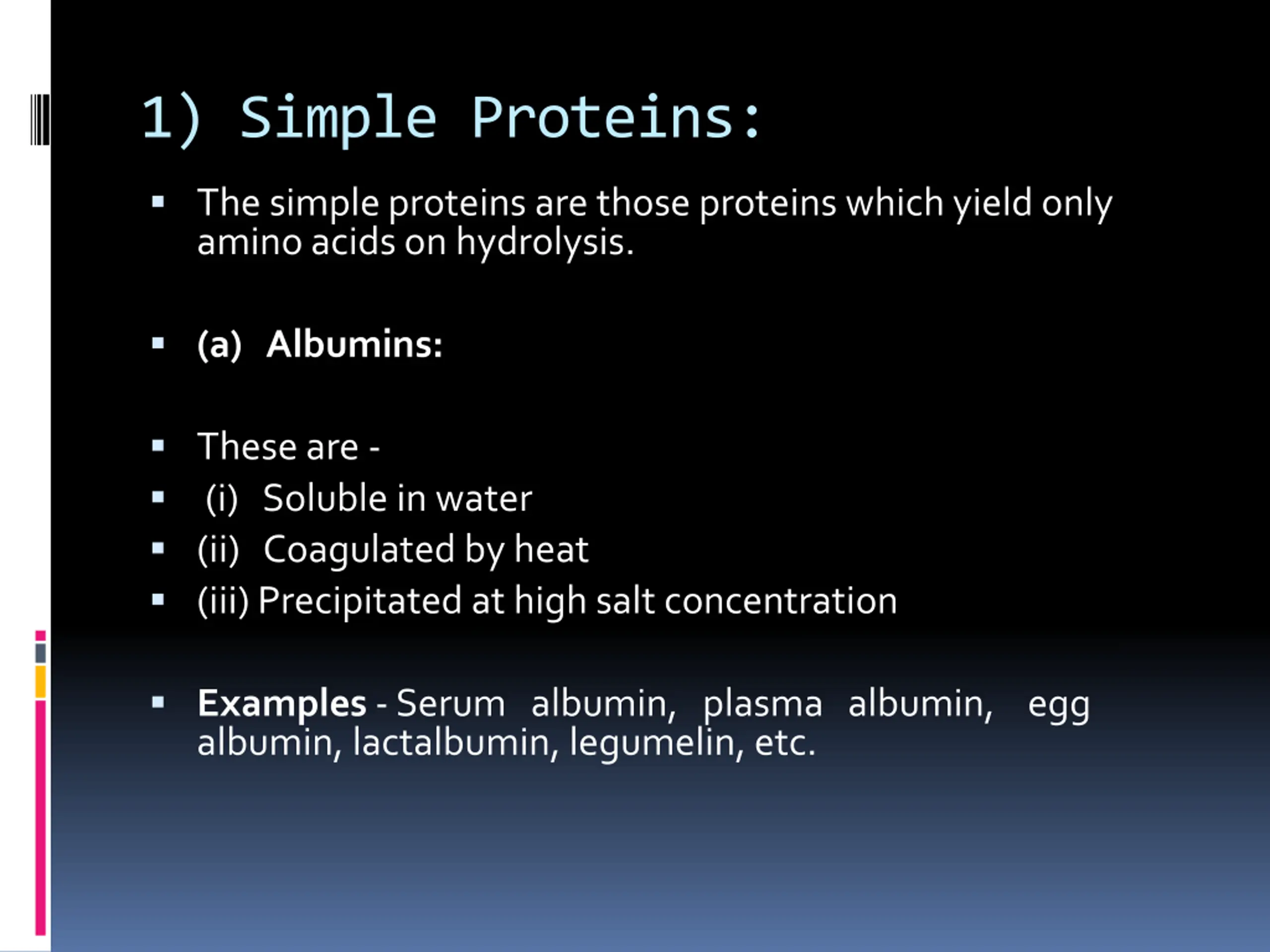 1) Simple Proteins:

▪ The simple proteins are those proteins which yield only amino acids on hydrolysis.

▪ (a) Albumins:

▪ These are -
▪ (i) Soluble in water
▪ (ii) Coagulated by heat
▪ (iii) Precipitated at high salt concentration

▪ Examples - Serum albumin, plasma albumin, egg albumin, lactalbumin, legumelin, etc.